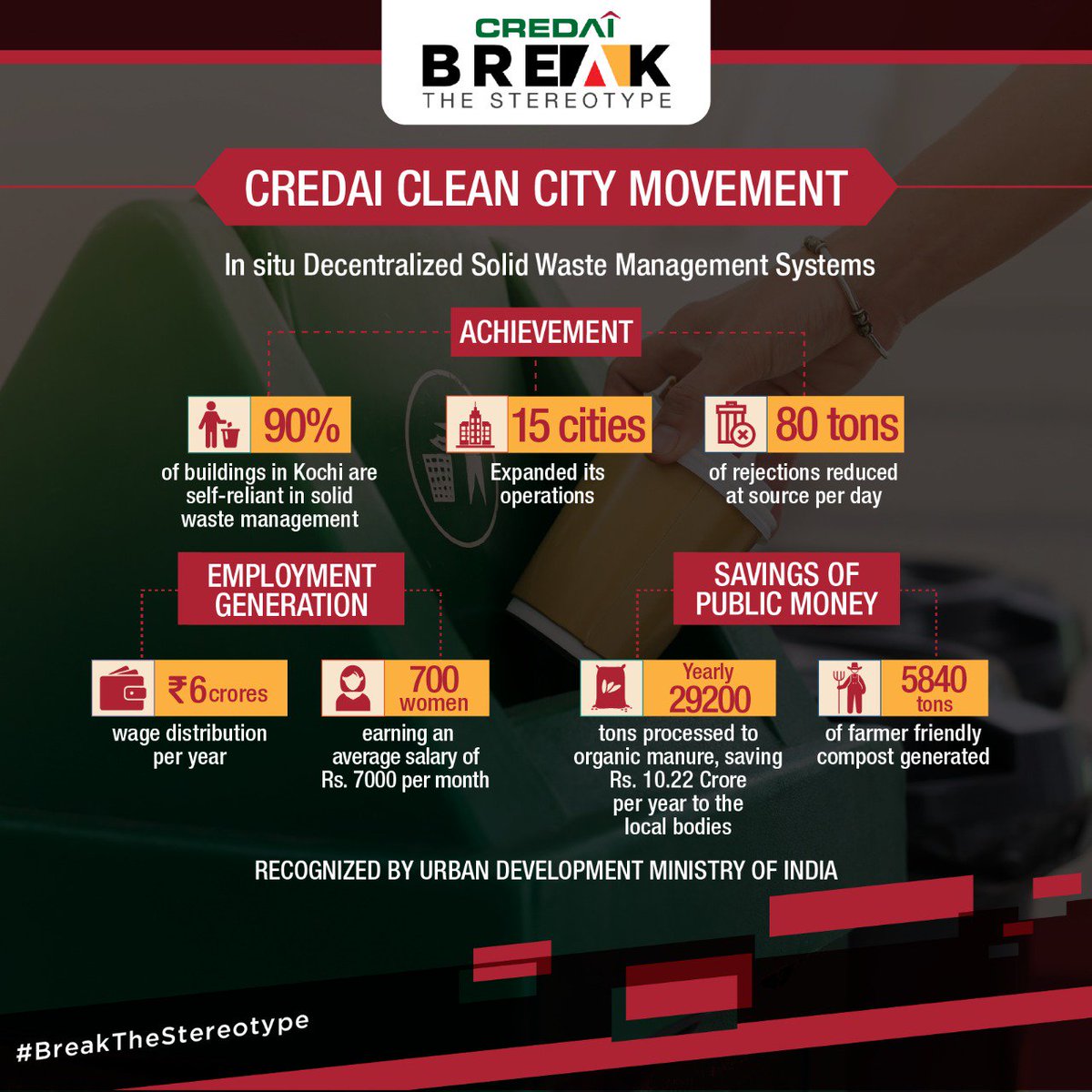 CREDAI
BREAK
THE STEREOTYPE

CREDAI CLEAN CITY MOVEMENT

In situ Decentralized Solid Waste Management Systems

ACHIEVEMENT

90%
of buildings in Kochi are self-reliant in solid waste management

15 cities
Expanded its operations

80 tons
of rejections reduced at source per day

EMPLOYMENT GENERATION

₹6crores
wage distribution per year

700 women
earning an average salary of Rs. 7000 per month

SAVINGS OF PUBLIC MONEY

Yearly 29200
tons processed to organic manure, saving Rs. 10.22 Crore per year to the local bodies

5840 tons
of farmer friendly compost generated

RECOGNIZED BY URBAN DEVELOPMENT MINISTRY OF INDIA

#BreakTheStereotype